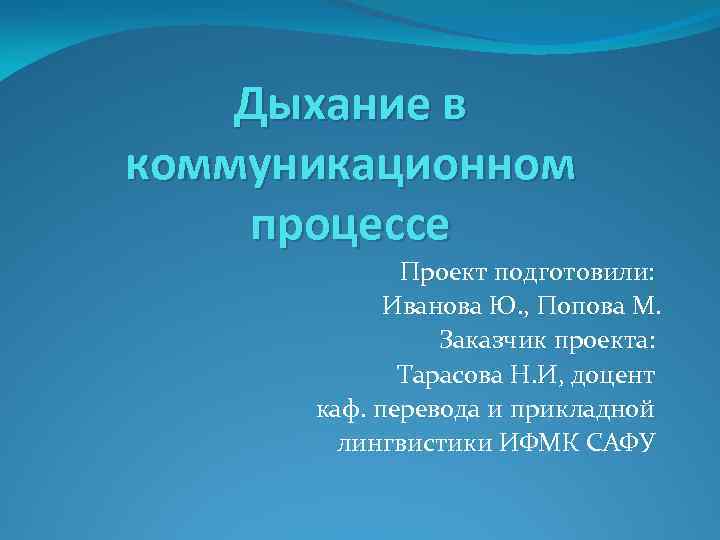 Дыхание в коммуникационном процессе

Проект подготовили:
Иванова Ю., Попова М.
Заказчик проекта:
Тарасова Н.И, доцент
каф. перевода и прикладной
лингвистики ИФМК САФУ